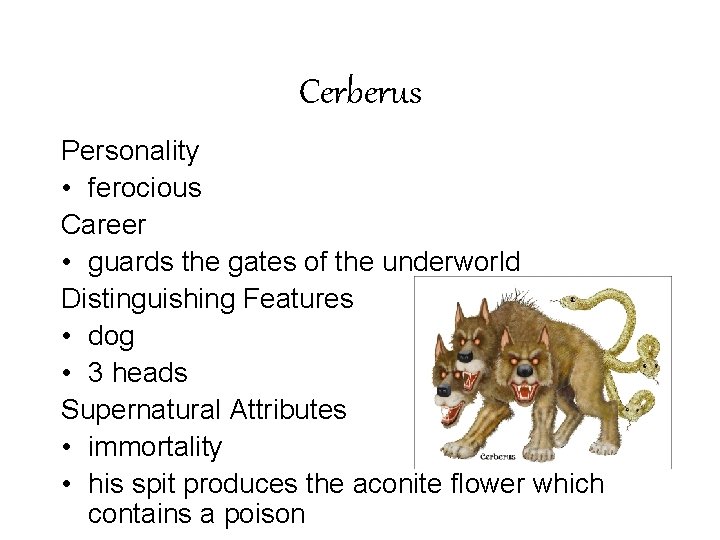 Cerberus

Personality
• ferocious
Career
• guards the gates of the underworld
Distinguishing Features
• dog
• 3 heads
Supernatural Attributes
• immortality
• his spit produces the aconite flower which contains a poison

Cerberus